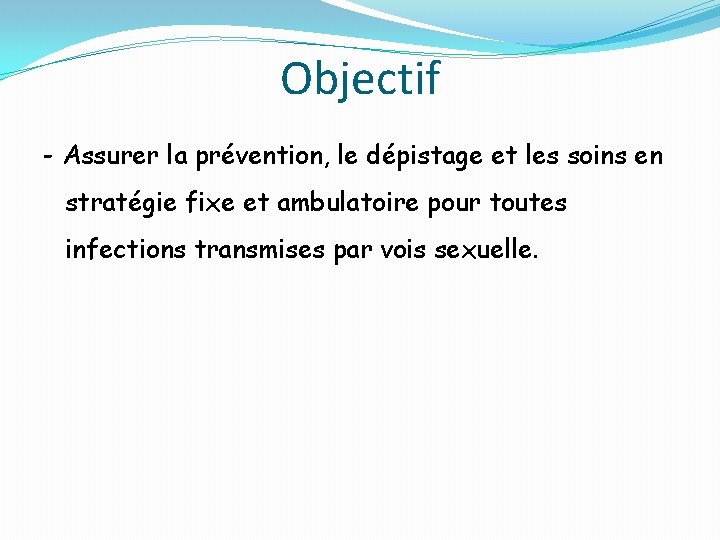 Objectif

- Assurer la prévention, le dépistage et les soins en stratégie fixe et ambulatoire pour toutes infections transmises par vois sexuelle.